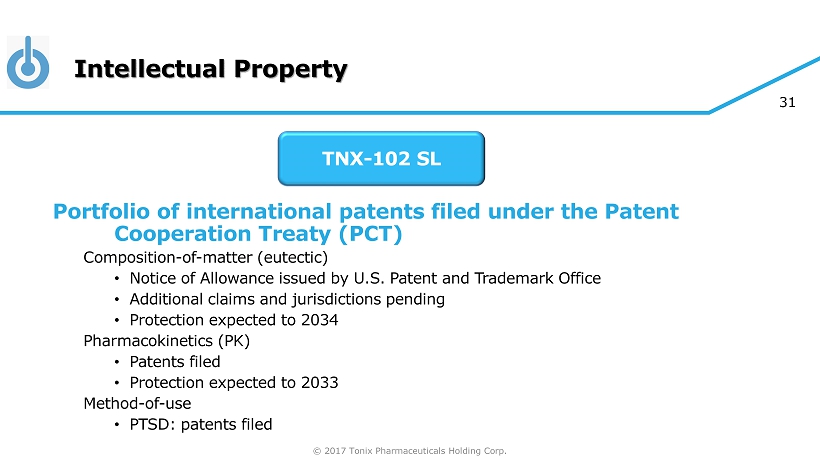 Intellectual Property

31

TNX-102 SL

Portfolio of international patents filed under the Patent Cooperation Treaty (PCT)

Composition-of-matter (eutectic)

• Notice of Allowance issued by U.S. Patent and Trademark Office
• Additional claims and jurisdictions pending
• Protection expected to 2034

Pharmacokinetics (PK)

• Patents filed
• Protection expected to 2033

Method-of-use

• PTSD: patents filed

© 2017 Tonix Pharmaceuticals Holding Corp.